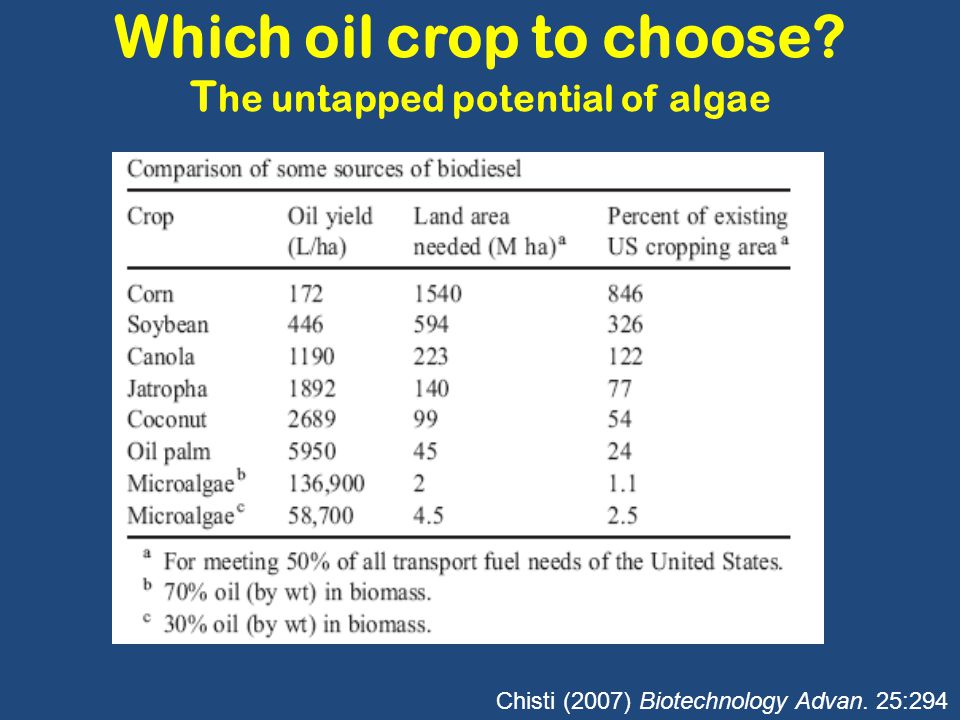 Which oil crop to choose?
The untapped potential of algae

Comparison of some sources of biodiesel

| Crop | Oil yield (L/ha) | Land area needed (M ha)$^a$ | Percent of existing US cropping area$^a$ |
|---|---|---|---|
| Corn | 172 | 1540 | 846 |
| Soybean | 446 | 594 | 326 |
| Canola | 1190 | 223 | 122 |
| Jatropha | 1892 | 140 | 77 |
| Coconut | 2689 | 99 | 54 |
| Oil palm | 5950 | 45 | 24 |
| Microalgae$^b$ | 136,900 | 2 | 1.1 |
| Microalgae$^c$ | 58,700 | 4.5 | 2.5 |

$^a$ For meeting 50% of all transport fuel needs of the United States.
$^b$ 70% oil (by wt) in biomass.
$^c$ 30% oil (by wt) in biomass.

Chisti (2007) Biotechnology Advan. 25:294